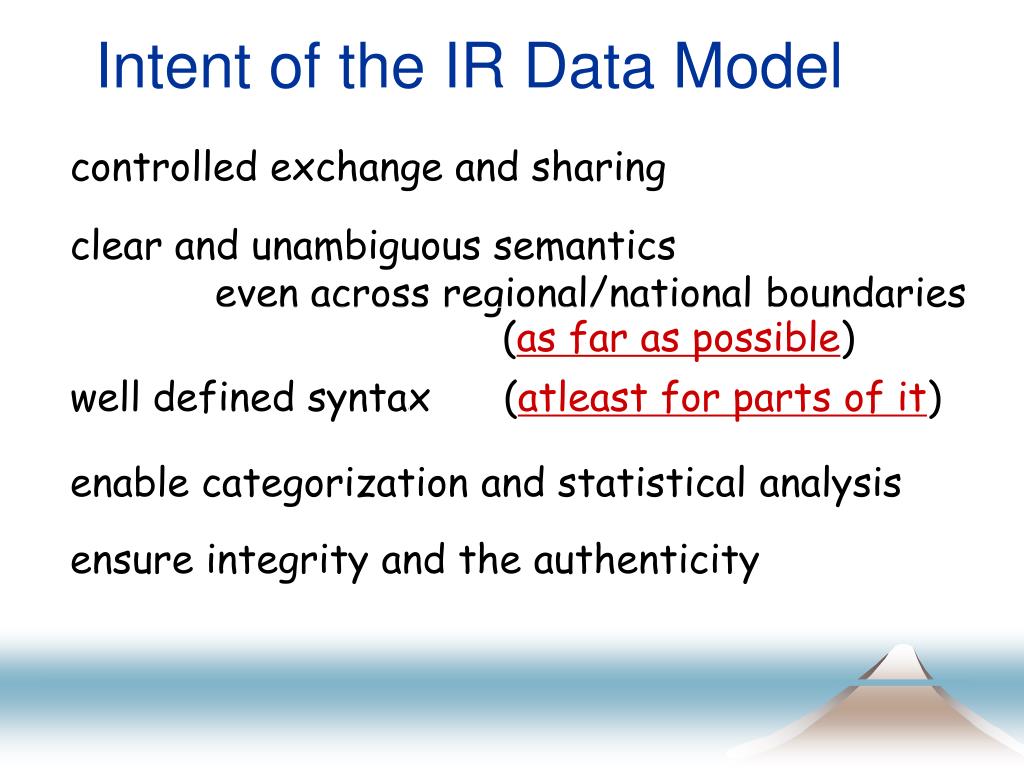 Intent of the IR Data Model

controlled exchange and sharing

clear and unambiguous semantics
even across regional/national boundaries
(as far as possible)

well defined syntax (atleast for parts of it)

enable categorization and statistical analysis

ensure integrity and the authenticity